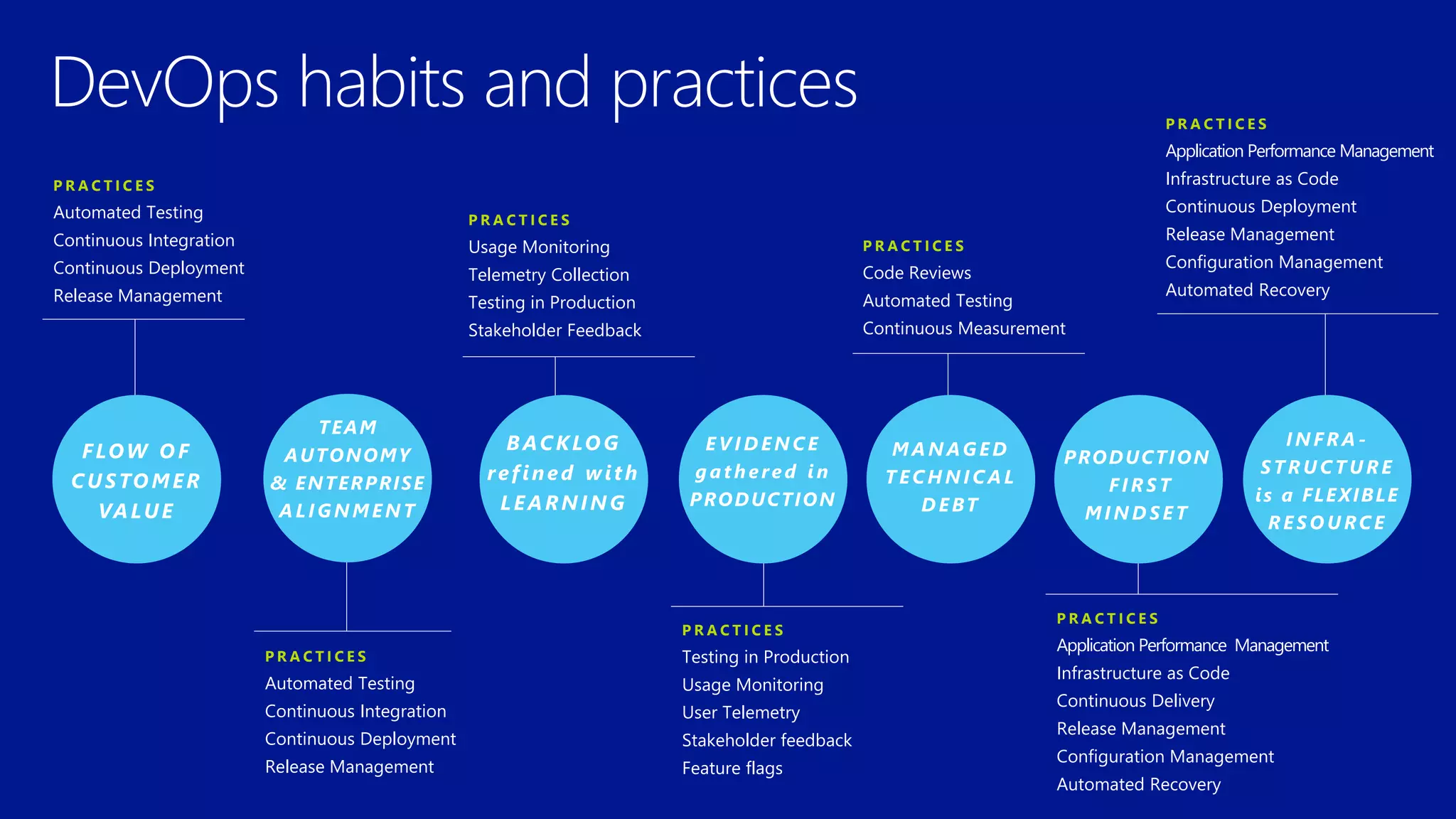 DevOps habits and practices

PRACTICES
Automated Testing
Continuous Integration
Continuous Deployment
Release Management

FLOW OF CUSTOMER VALUE

TEAM AUTONOMY & ENTERPRISE ALIGNMENT

PRACTICES
Automated Testing
Continuous Integration
Continuous Deployment
Release Management

PRACTICES
Usage Monitoring
Telemetry Collection
Testing in Production
Stakeholder Feedback

BACKLOG refined with LEARNING

EVIDENCE gathered in PRODUCTION

PRACTICES
Testing in Production
Usage Monitoring
User Telemetry
Stakeholder feedback
Feature flags

PRACTICES
Code Reviews
Automated Testing
Continuous Measurement

MANAGED TECHNICAL DEBT

PRODUCTION FIRST MINDSET

PRACTICES
Application Performance Management
Infrastructure as Code
Continuous Delivery
Release Management
Configuration Management
Automated Recovery

PRACTICES
Application Performance Management
Infrastructure as Code
Continuous Deployment
Release Management
Configuration Management
Automated Recovery

INFRA-STRUCTURE is a FLEXIBLE RESOURCE